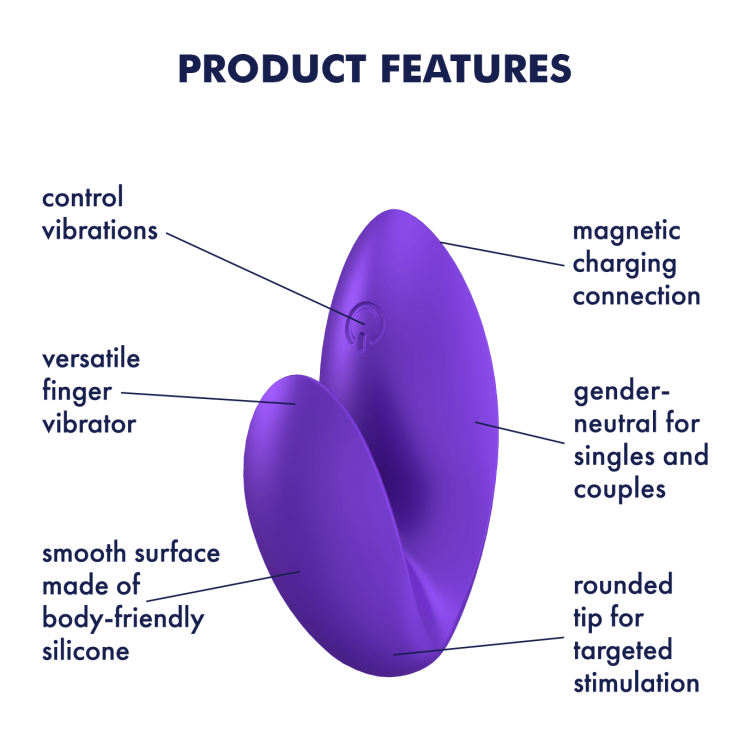 PRODUCT FEATURES

control vibrations

versatile finger vibrator

smooth surface made of body-friendly silicone

magnetic charging connection

gender-neutral for singles and couples

rounded tip for targeted stimulation